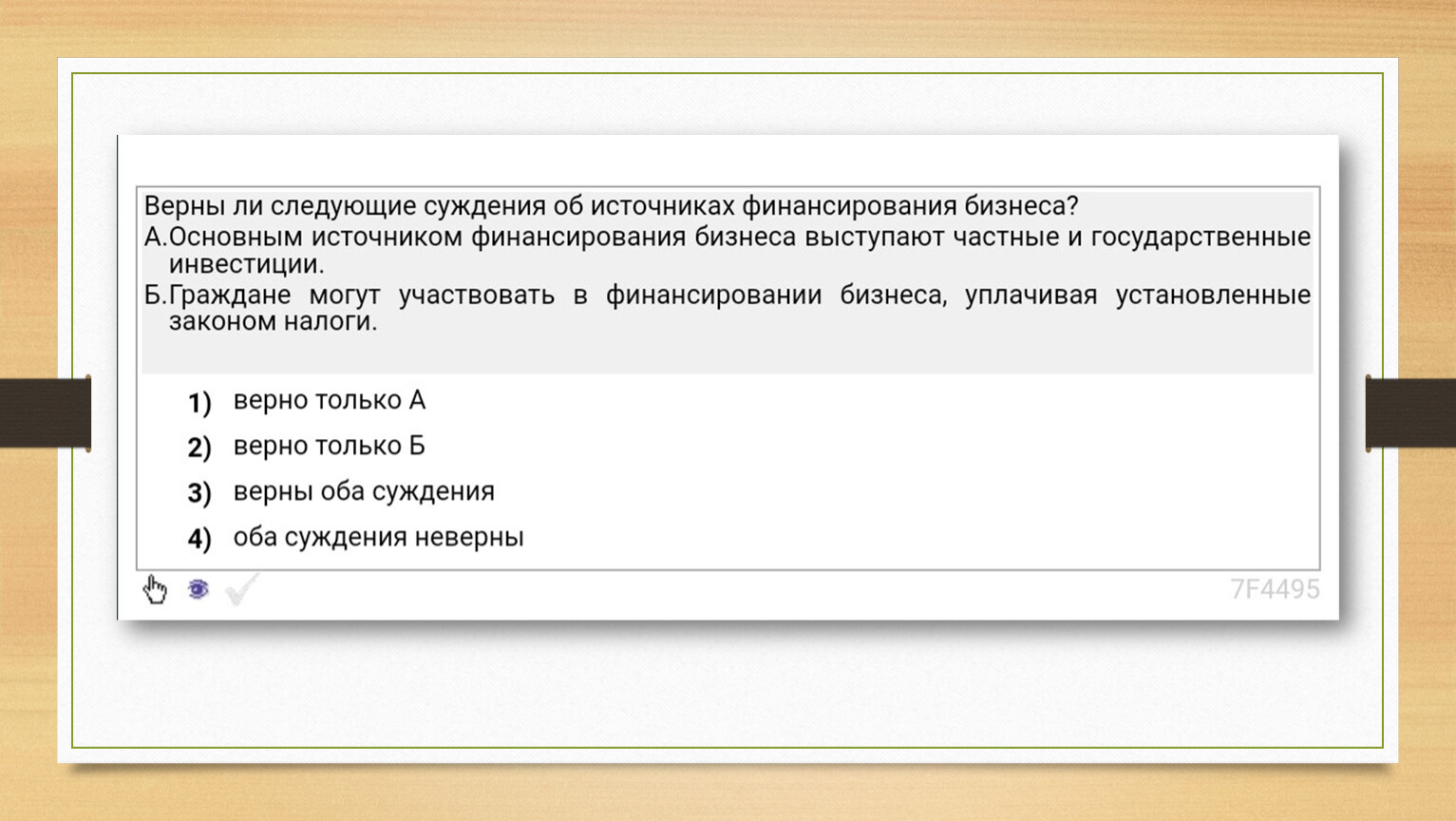 Верны ли следующие суждения об источниках финансирования бизнеса?
А.Основным источником финансирования бизнеса выступают частные и государственные инвестиции.
Б.Граждане могут участвовать в финансировании бизнеса, уплачивая установленные законом налоги.

1) верно только А
2) верно только Б
3) верны оба суждения
4) оба суждения неверны

7F4495